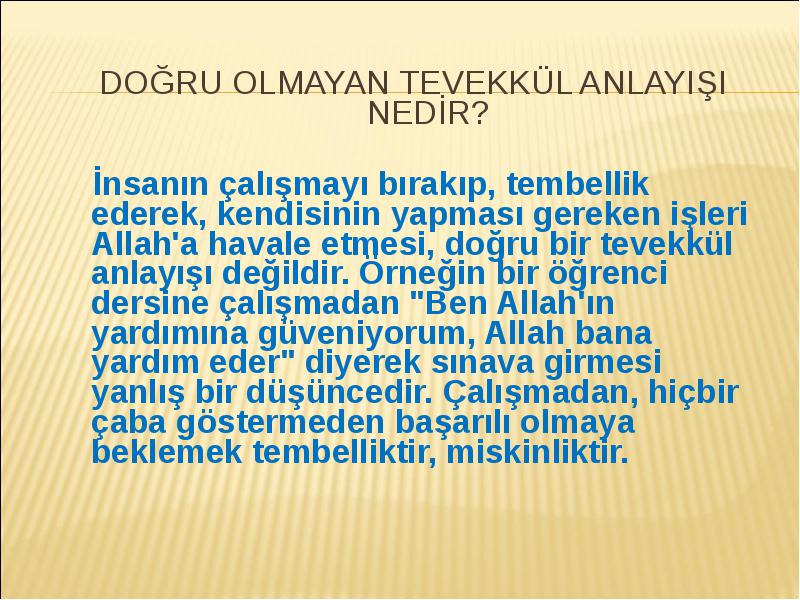 DOĞRU OLMAYAN TEVEKKÜL ANLAYIŞI NEDİR?

İnsanın çalışmayı bırakıp, tembellik ederek, kendisinin yapması gereken işleri Allah'a havale etmesi, doğru bir tevekkül anlayışı değildir. Örneğin bir öğrenci dersine çalışmadan "Ben Allah'ın yardımına güveniyorum, Allah bana yardım eder" diyerek sınava girmesi yanlış bir düşüncedir. Çalışmadan, hiçbir çaba göstermeden başarılı olmaya beklemek tembelliktir, miskinliktir.